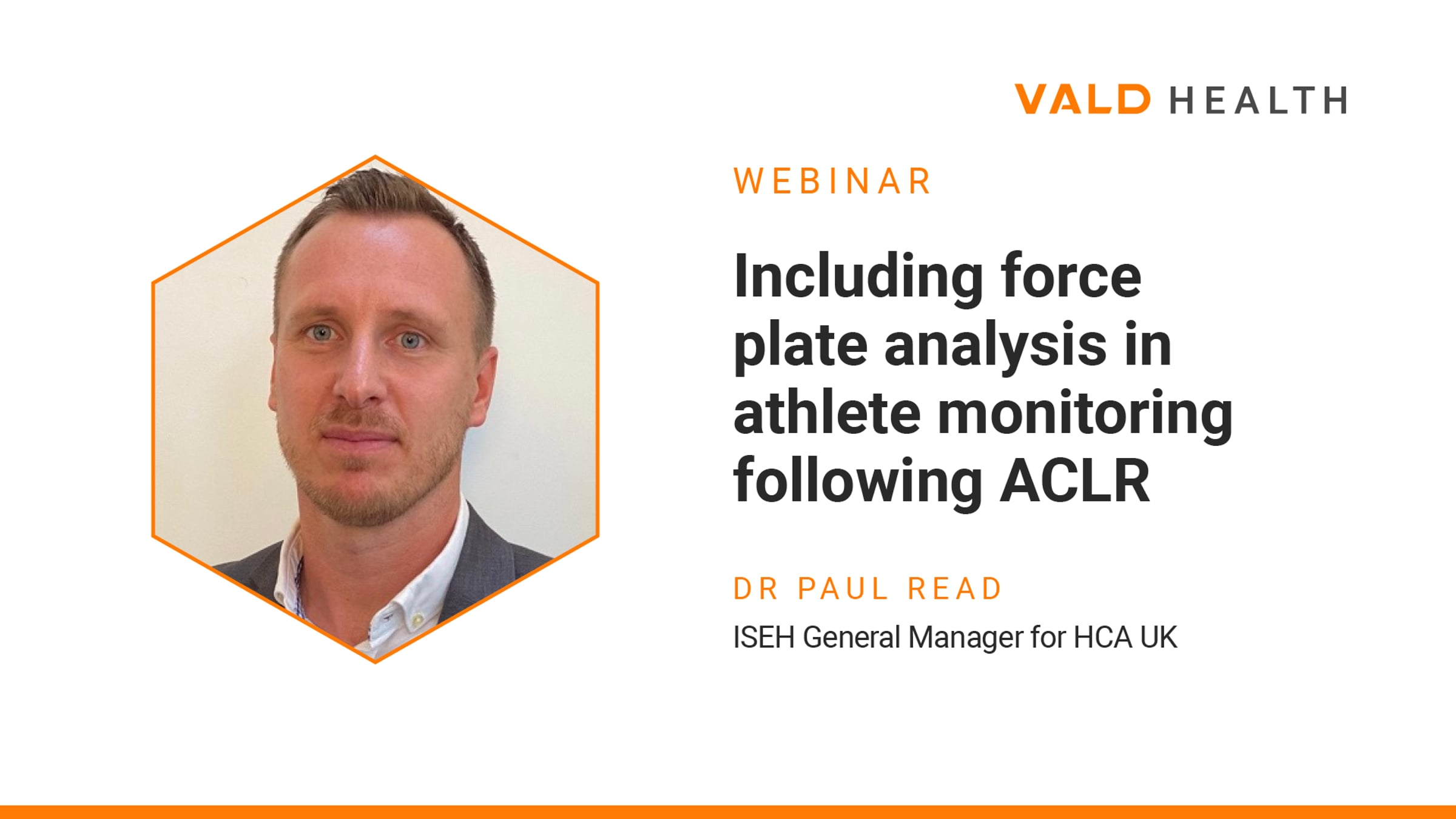 VALD HEALTH

WEBINAR

Including force plate analysis in athlete monitoring following ACLR

DR PAUL READ

ISEH General Manager for HCA UK